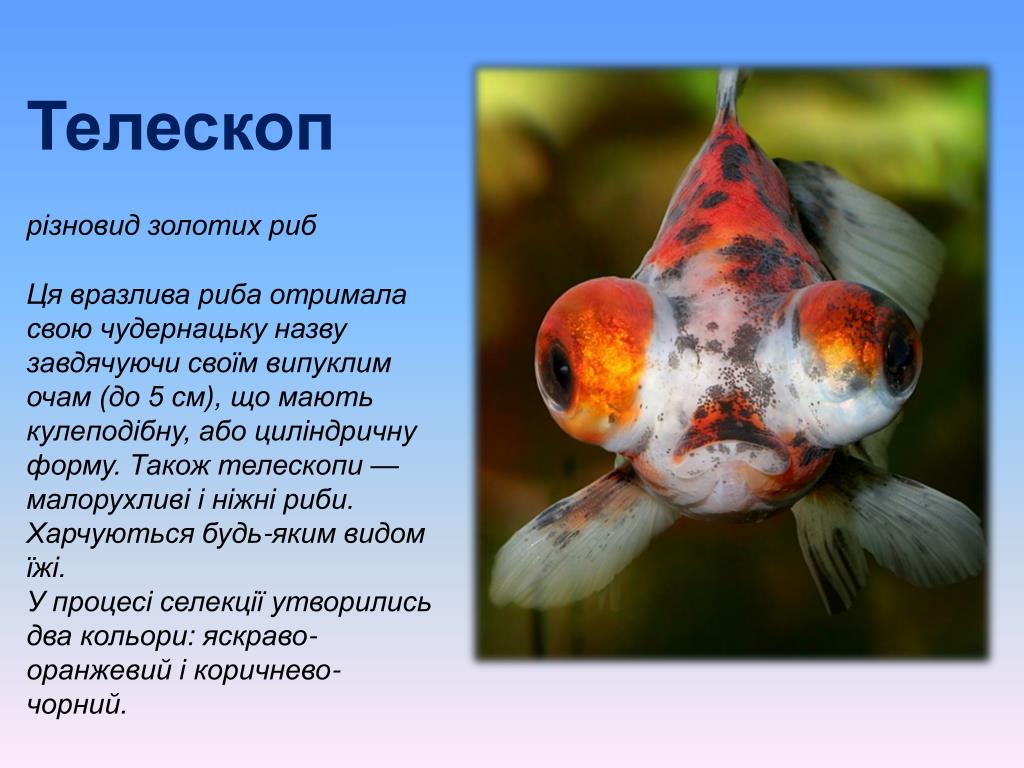 Телескоп

різновид золотих риб

Ця вразлива риба отримала свою чудернацьку назву завдячуючи своїм випуклим очам (до 5 см), що мають кулеподібну, або циліндричну форму. Також телескопи — малорухливі і ніжні риби. Харчуються будь-яким видом їжі.
У процесі селекції утворились два кольори: яскраво-оранжевий і коричнево-чорний.